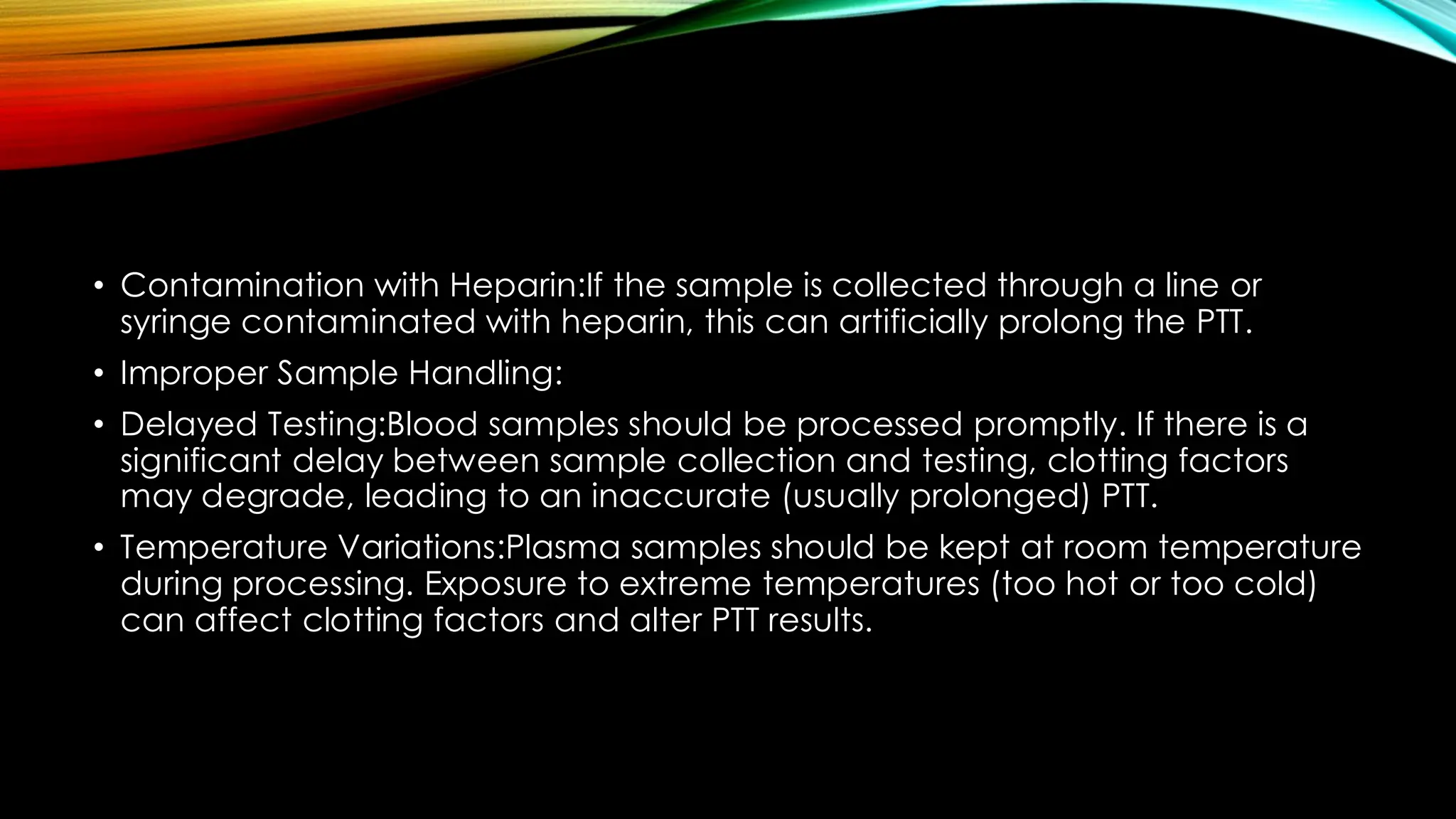 • Contamination with Heparin:If the sample is collected through a line or syringe contaminated with heparin, this can artificially prolong the PTT.

• Improper Sample Handling:

• Delayed Testing:Blood samples should be processed promptly. If there is a significant delay between sample collection and testing, clotting factors may degrade, leading to an inaccurate (usually prolonged) PTT.

• Temperature Variations:Plasma samples should be kept at room temperature during processing. Exposure to extreme temperatures (too hot or too cold) can affect clotting factors and alter PTT results.